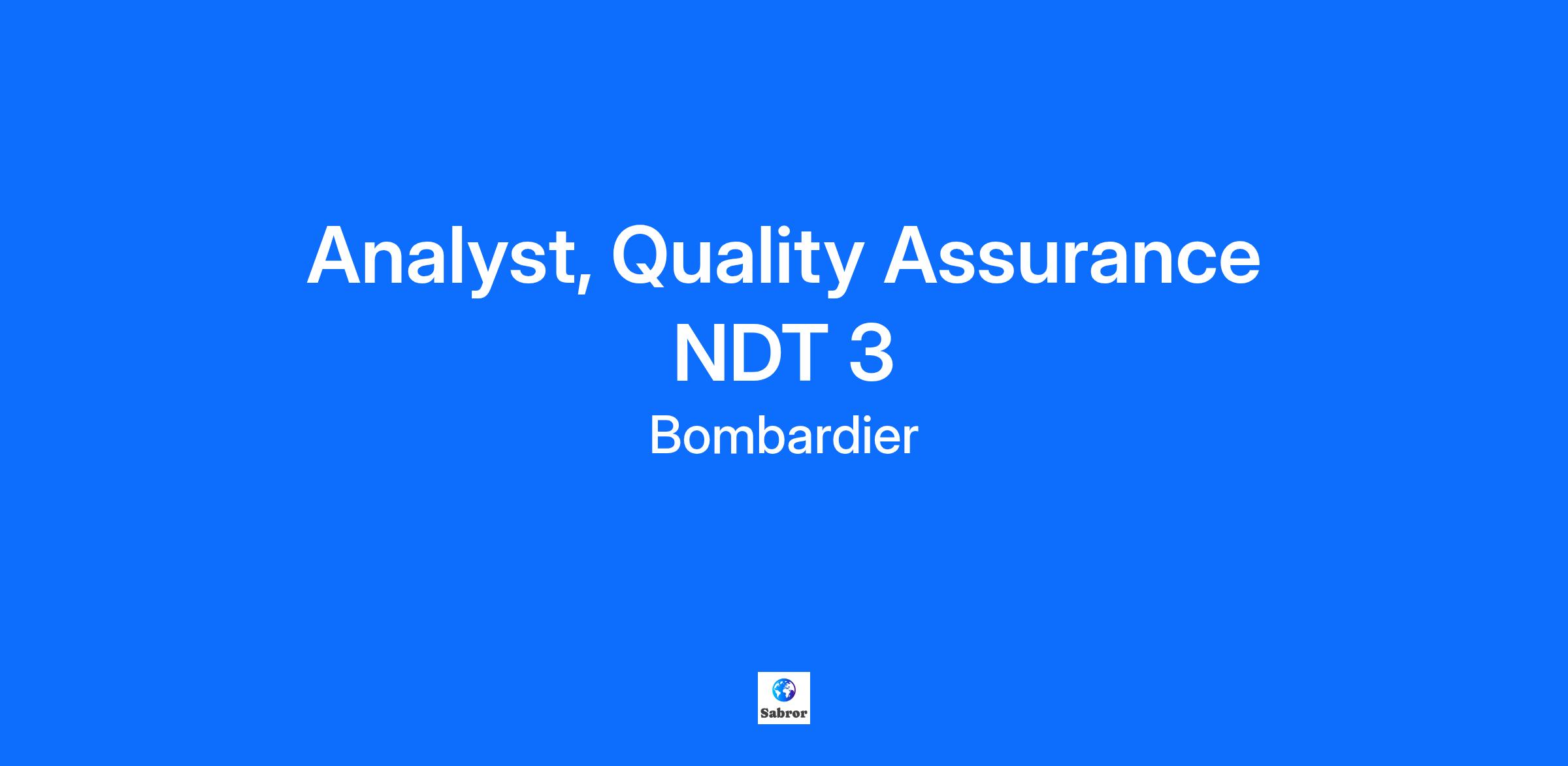 Analyst, Quality Assurance
NDT 3
Bombardier

Sabror